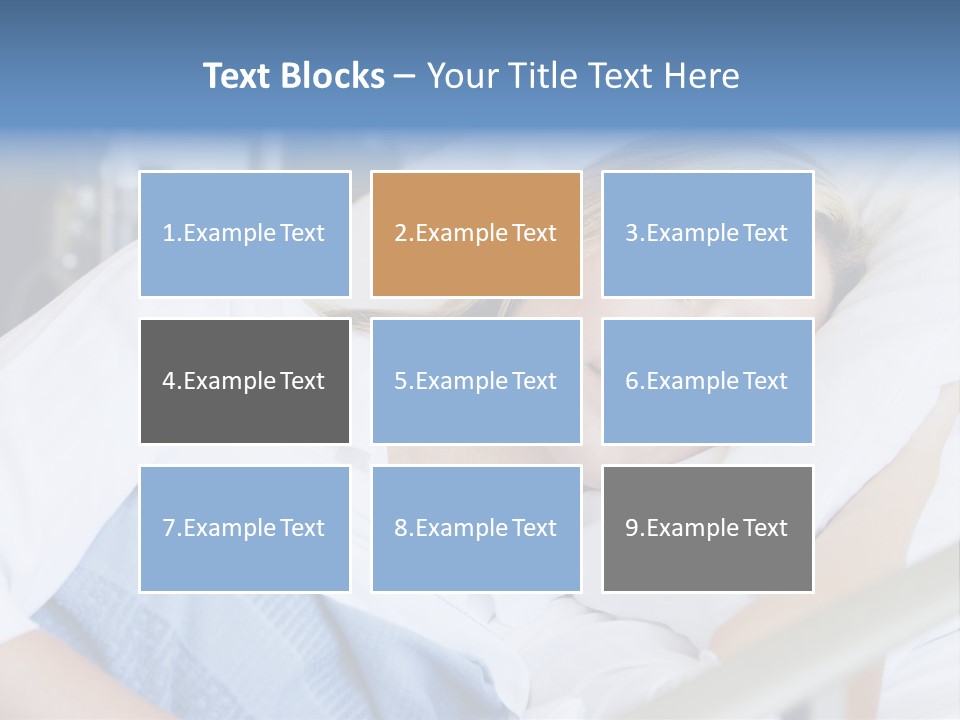 Text Blocks – Your Title Text Here

1.Example Text

2.Example Text

3.Example Text

4.Example Text

5.Example Text

6.Example Text

7.Example Text

8.Example Text

9.Example Text